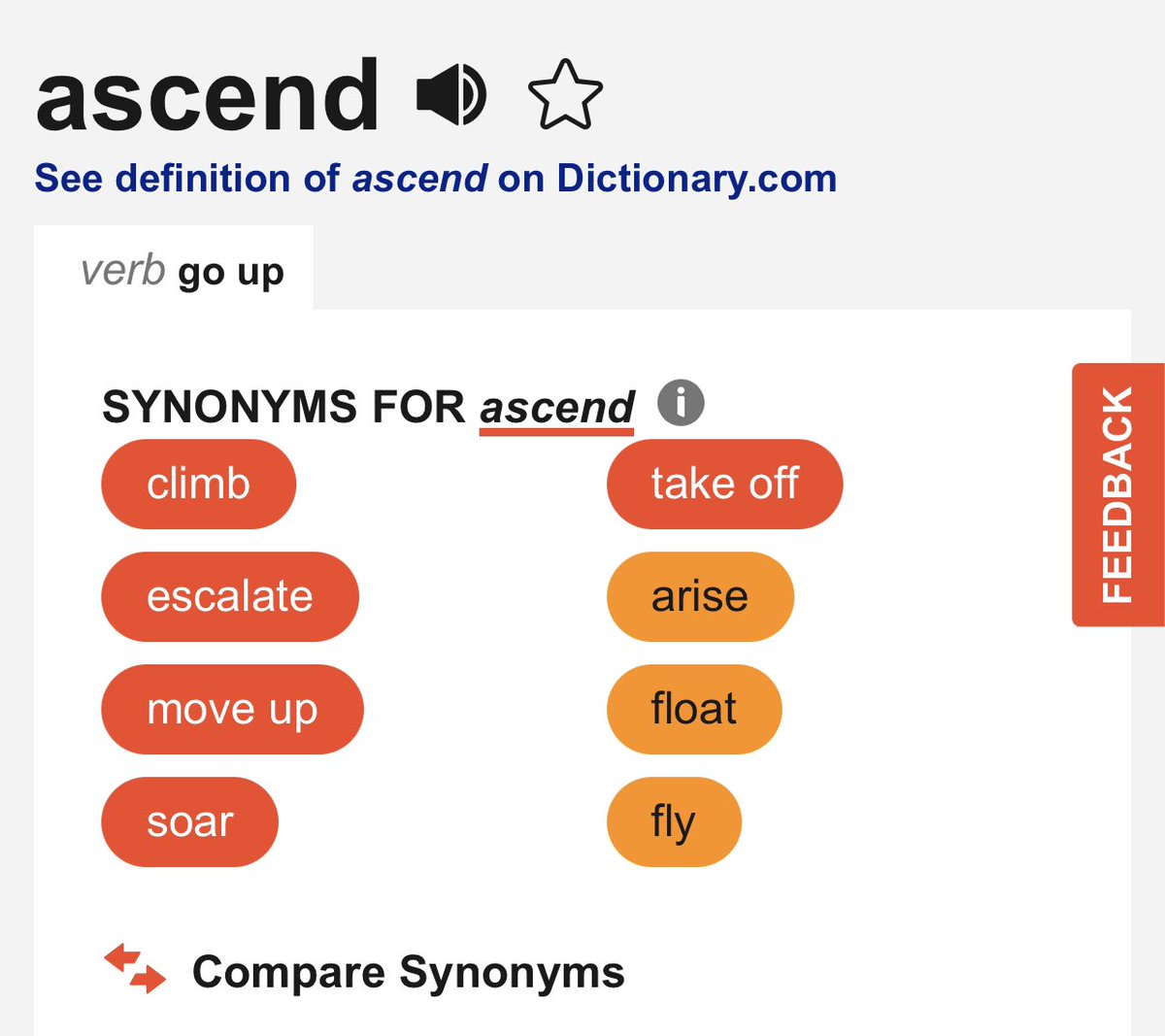 ascend

See definition of ascend on Dictionary.com

verb go up

SYNONYMS FOR ascend

climb

escalate

move up

soar

take off

arise

float

fly

FEEDBACK

Compare Synonyms